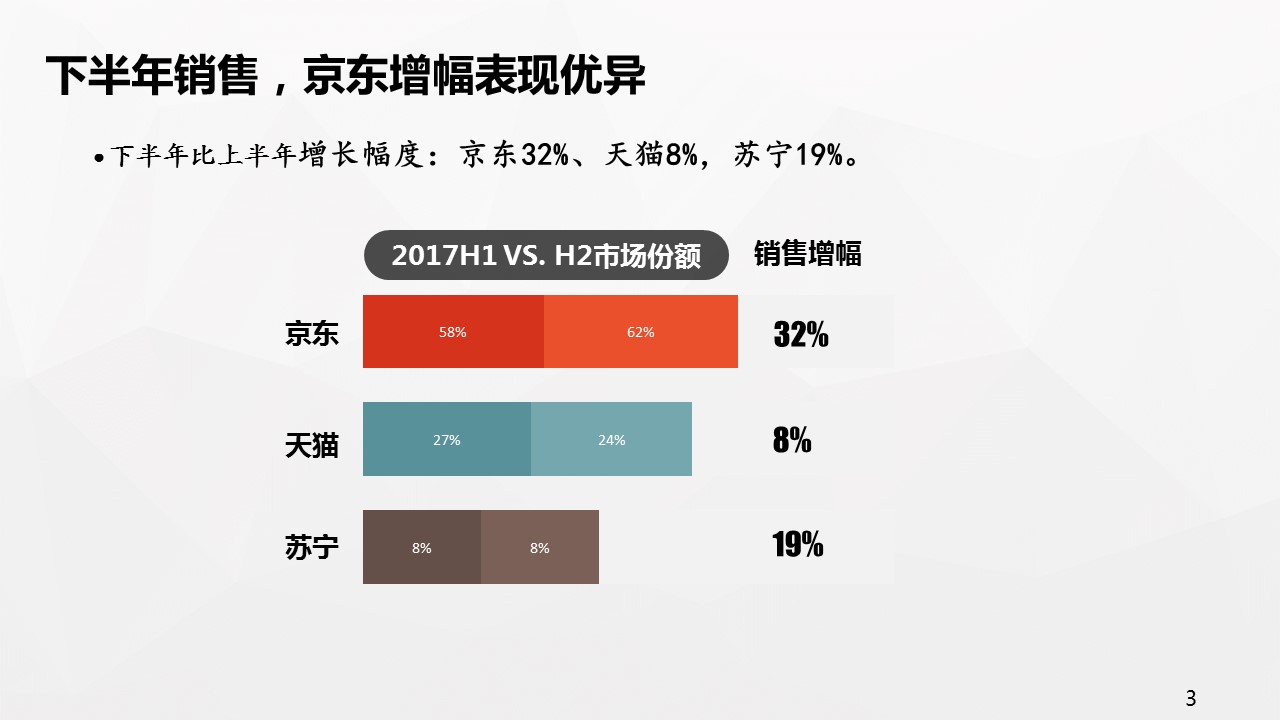 下半年销售，京东增幅表现优异

• 下半年比上半年增长幅度：京东32%、天猫8%，苏宁19%。

2017H1 VS. H2市场份额

销售增幅

京东 58% 62% 32%

天猫 27% 24% 8%

苏宁 8% 8% 19%

3